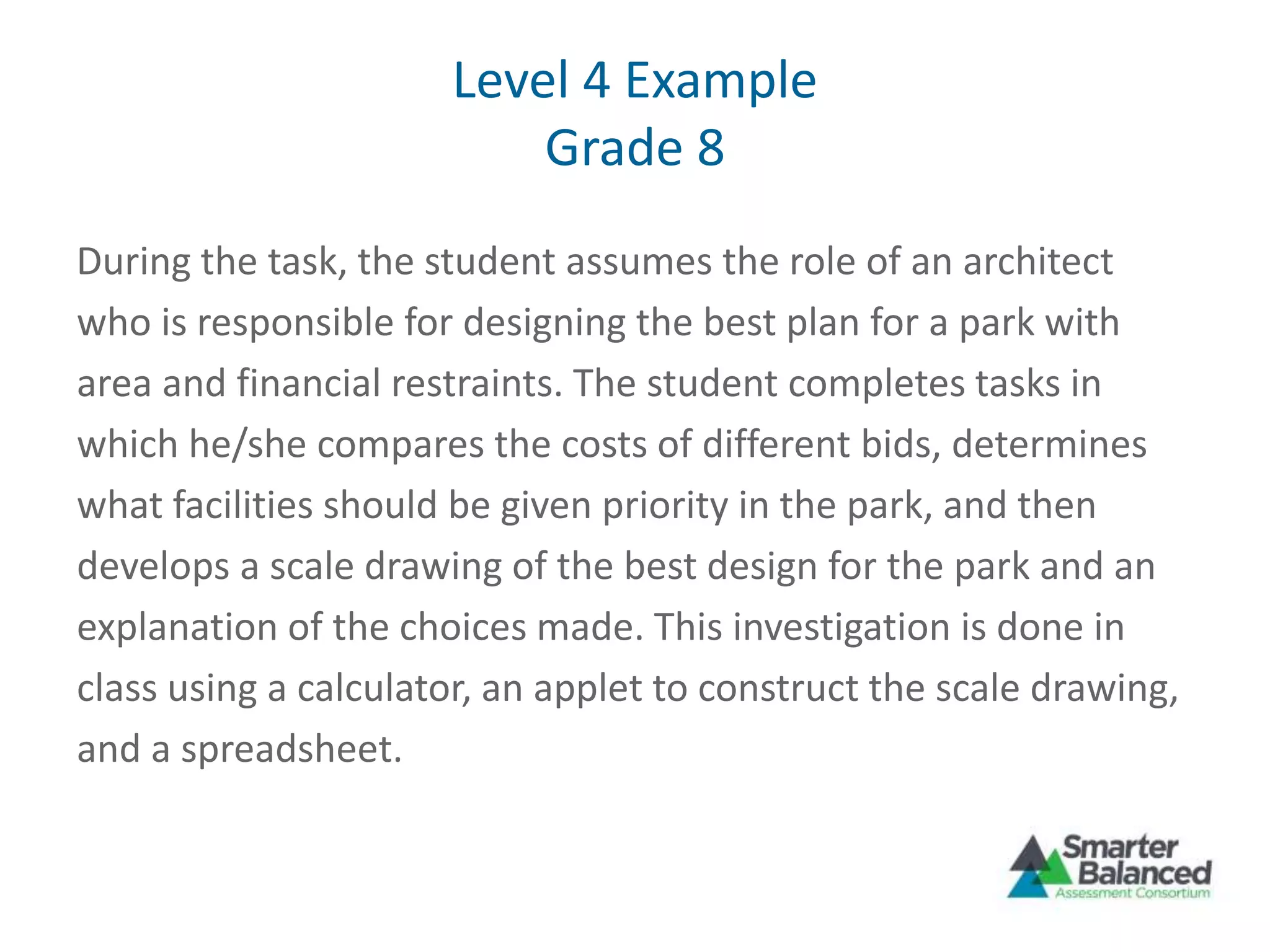 Level 4 Example
Grade 8

During the task, the student assumes the role of an architect who is responsible for designing the best plan for a park with area and financial restraints. The student completes tasks in which he/she compares the costs of different bids, determines what facilities should be given priority in the park, and then develops a scale drawing of the best design for the park and an explanation of the choices made. This investigation is done in class using a calculator, an applet to construct the scale drawing, and a spreadsheet.

Smarter Balanced
Assessment Consortium